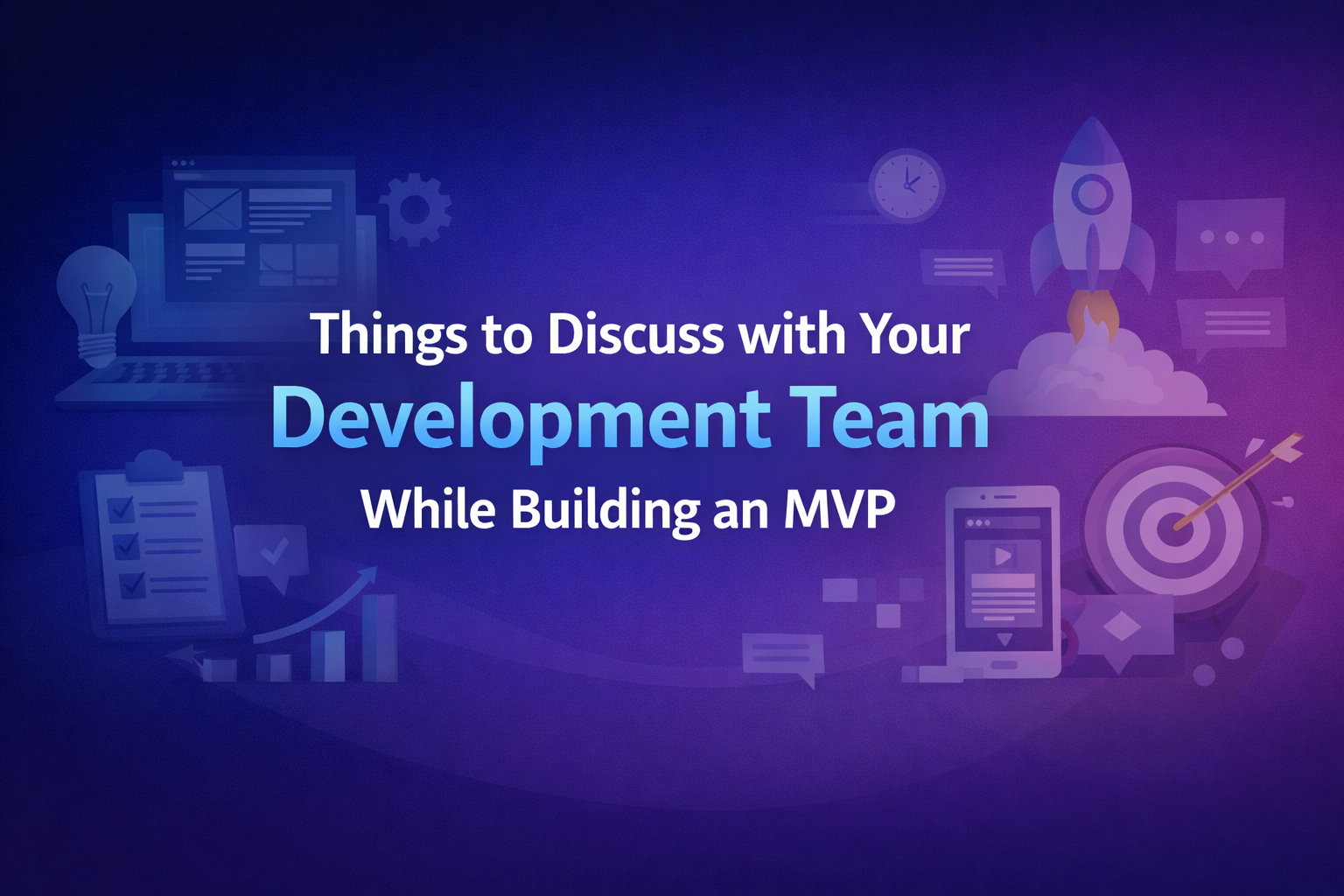 Things to Discuss with Your
Development Team
While Building an MVP